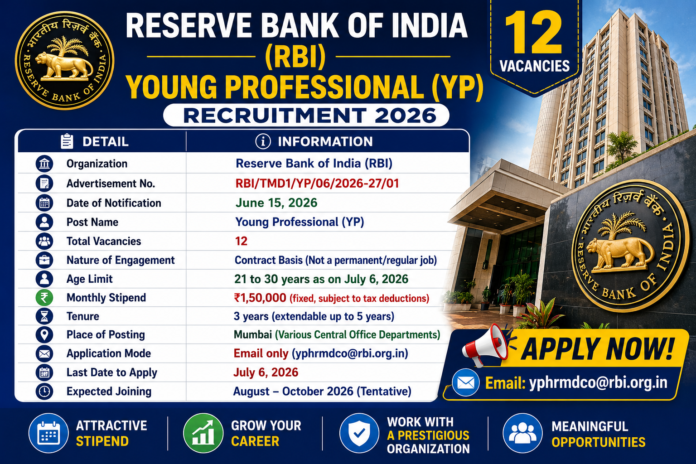 भारतीय रिज़र्व बैंक
RESERVE BANK OF INDIA

RESERVE BANK OF INDIA
(RBI)
YOUNG PROFESSIONAL (YP)
RECRUITMENT 2026

12
VACANCIES

| DETAIL | INFORMATION |
|---|---|
| Organization | Reserve Bank of India (RBI) |
| Advertisement No. | RBI/TMD1/YP/06/2026-27/01 |
| Date of Notification | June 15, 2026 |
| Post Name | Young Professional (YP) |
| Total Vacancies | 12 |
| Nature of Engagement | Contract Basis (Not a permanent/regular job) |
| Age Limit | 21 to 30 years as on July 6, 2026 |
| Monthly Stipend | ₹1,50,000 (fixed, subject to tax deductions) |
| Tenure | 3 years (extendable up to 5 years) |
| Place of Posting | Mumbai (Various Central Office Departments) |
| Application Mode | Email only (yphrmdco@rbi.org.in) |
| Last Date to Apply | July 6, 2026 |
| Expected Joining | August – October 2026 (Tentative) |

भारतीय रिज़र्व बैंक
RESERVE BANK OF INDIA

APPLY NOW!
Email: yphrmdco@rbi.org.in

ATTRACTIVE STIPEND
GROW YOUR CAREER
WORK WITH A PRESTIGIOUS ORGANIZATION
MEANINGFUL OPPORTUNITIES